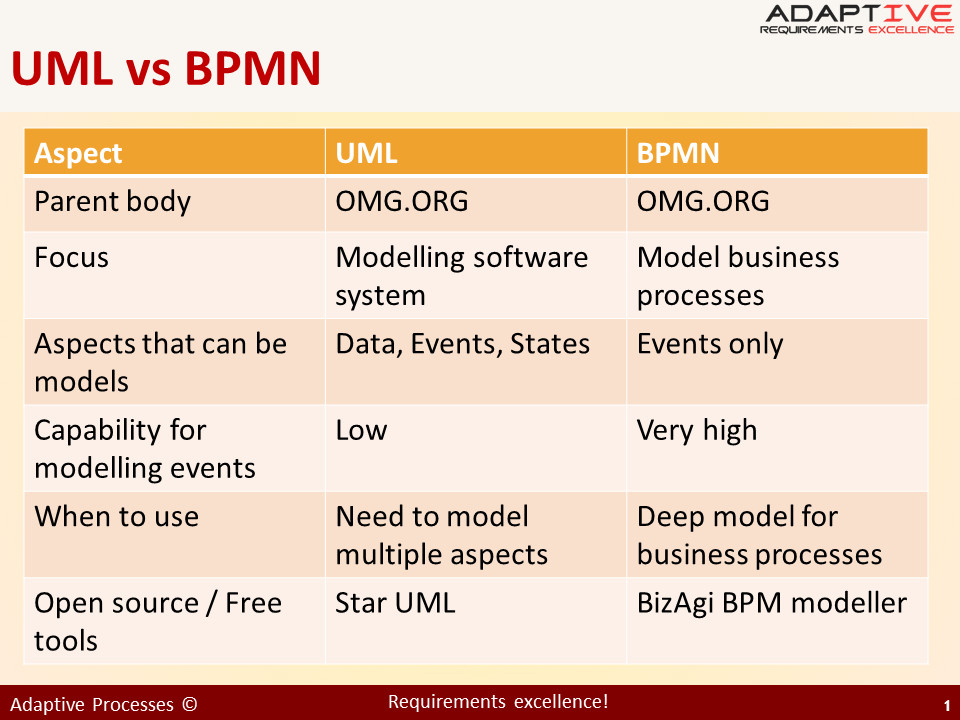 ADAPTIVE
REQUIREMENTS EXCELLENCE

UML vs BPMN

| Aspect | UML | BPMN |
|---|---|---|
| Parent body | OMG.ORG | OMG.ORG |
| Focus | Modelling software system | Model business processes |
| Aspects that can be models | Data, Events, States | Events only |
| Capability for modelling events | Low | Very high |
| When to use | Need to model multiple aspects | Deep model for business processes |
| Open source / Free tools | Star UML | BizAgi BPM modeller |

Adaptive Processes © Requirements excellence! 1